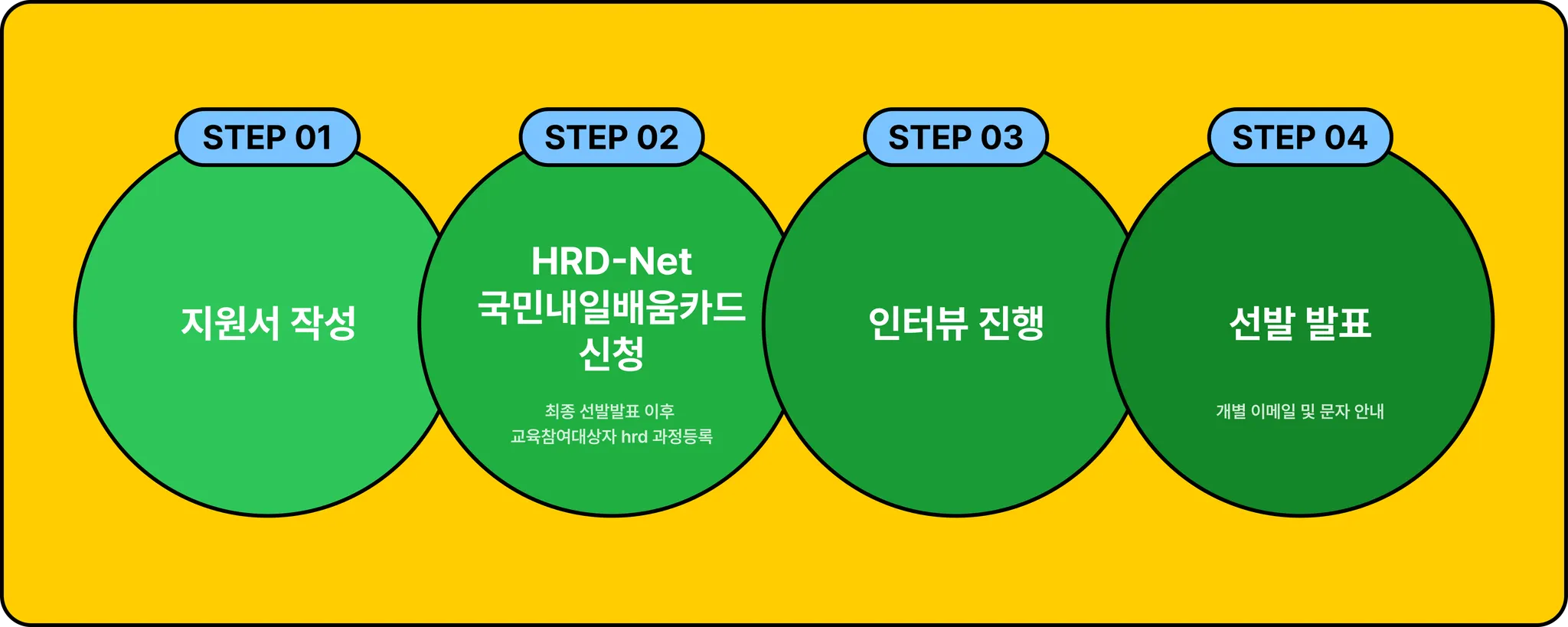 STEP 01

지원서 작성

STEP 02

HRD-Net
국민내일배움카드
신청

최종 선발발표 이후
교육참여대상자 hrd 과정등록

STEP 03

인터뷰 진행

STEP 04

선발 발표

개별 이메일 및 문자 안내